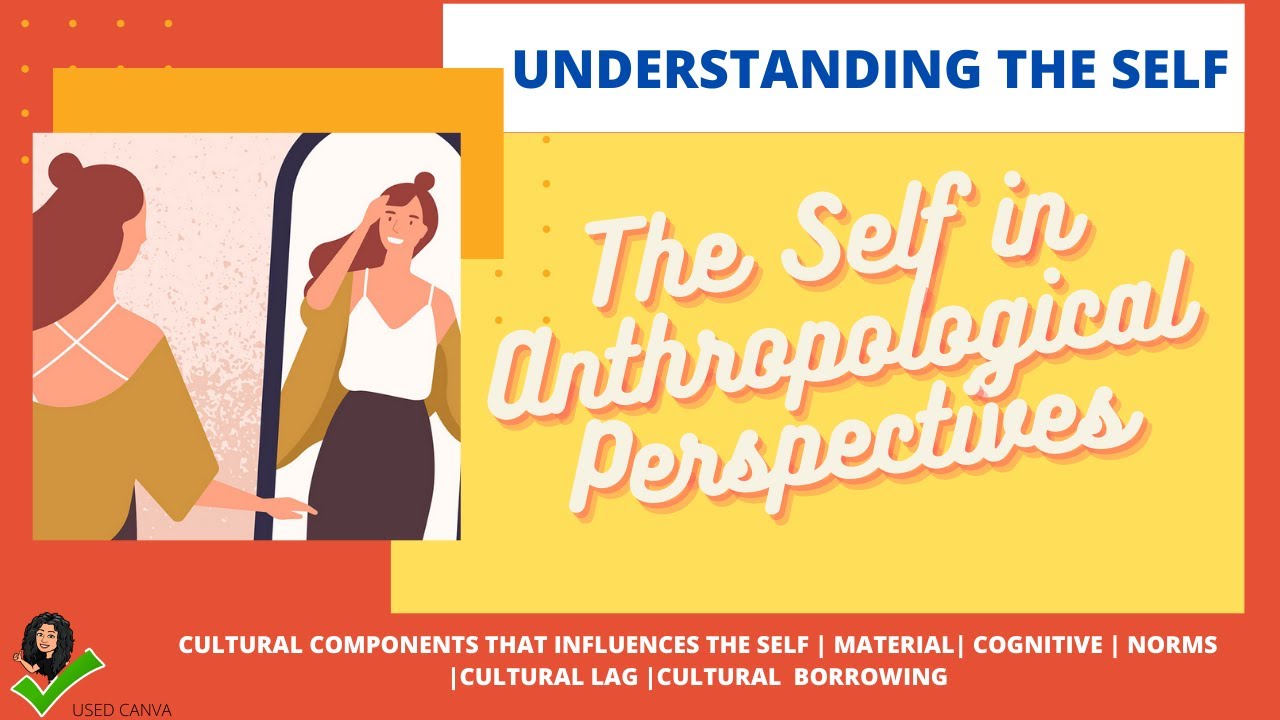 UNDERSTANDING THE SELF

The Self in Anthropological Perspectives

CULTURAL COMPONENTS THAT INFLUENCES THE SELF | MATERIAL| COGNITIVE | NORMS |CULTURAL LAG |CULTURAL BORROWING

USED CANVA